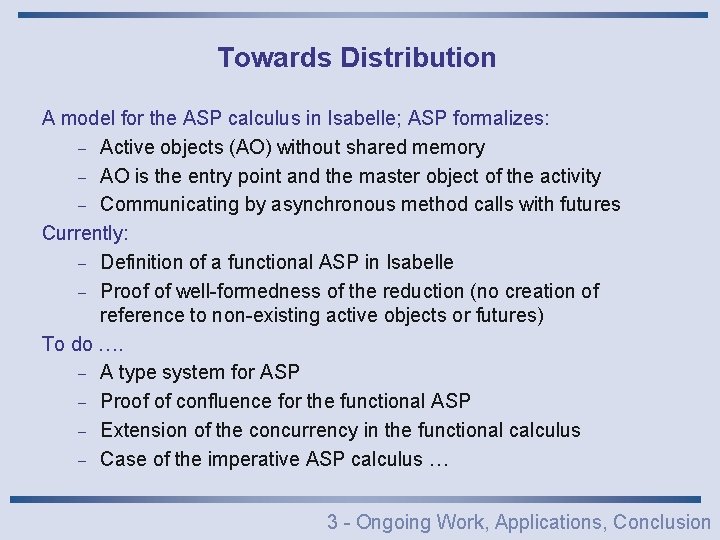 Towards Distribution

A model for the ASP calculus in Isabelle; ASP formalizes:
– Active objects (AO) without shared memory
– AO is the entry point and the master object of the activity
– Communicating by asynchronous method calls with futures

Currently:
– Definition of a functional ASP in Isabelle
– Proof of well-formedness of the reduction (no creation of reference to non-existing active objects or futures)

To do ….
– A type system for ASP
– Proof of confluence for the functional ASP
– Extension of the concurrency in the functional calculus
– Case of the imperative ASP calculus …

3 - Ongoing Work, Applications, Conclusion